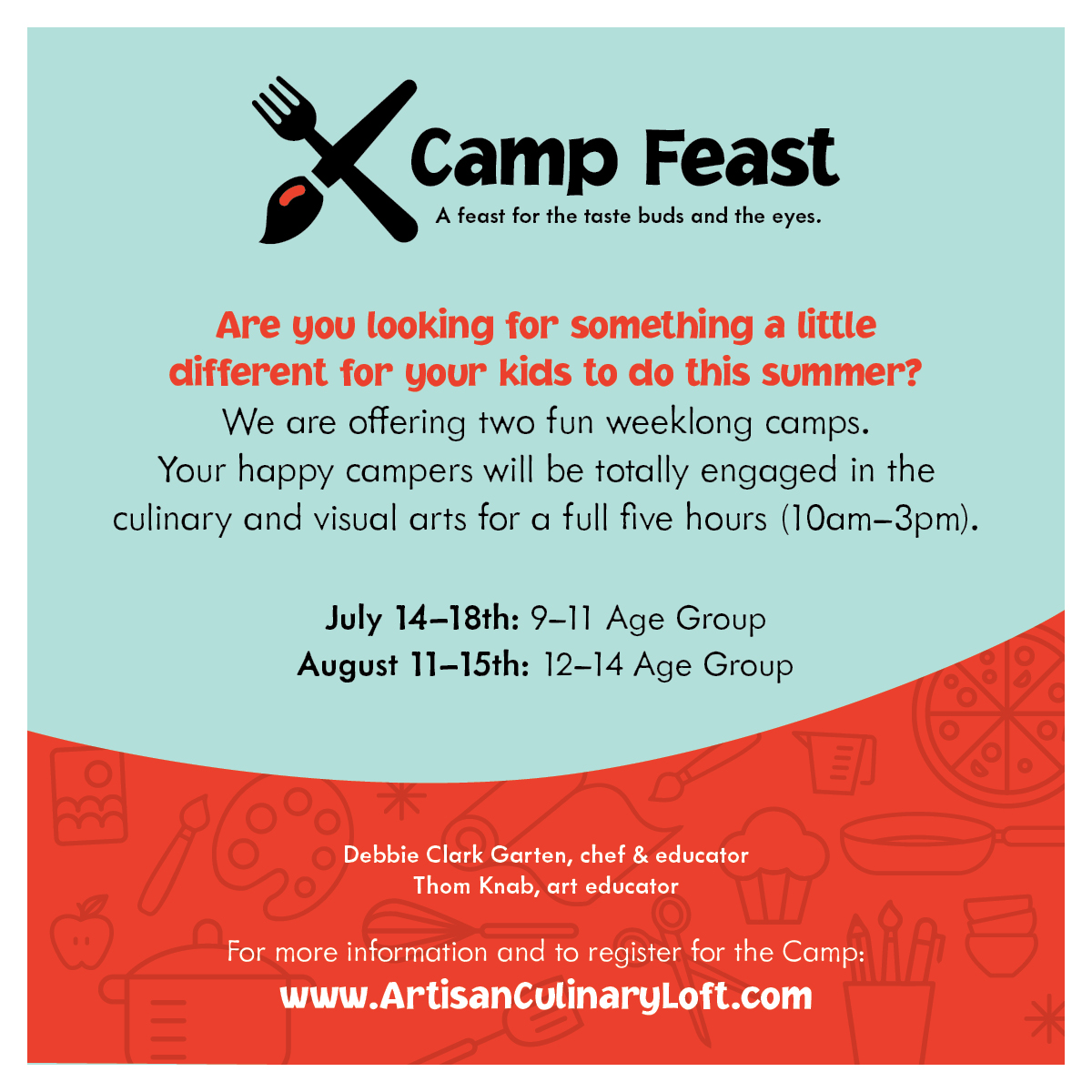 Camp Feast
A feast for the taste buds and the eyes.

Are you looking for something a little different for your kids to do this summer?
We are offering two fun weeklong camps. Your happy campers will be totally engaged in the culinary and visual arts for a full five hours (10am–3pm).

July 14–18th: 9–11 Age Group
August 11–15th: 12–14 Age Group

Debbie Clark Garten, chef & educator
Thom Knab, art educator

For more information and to register for the Camp:
www.ArtisanCulinaryLoft.com